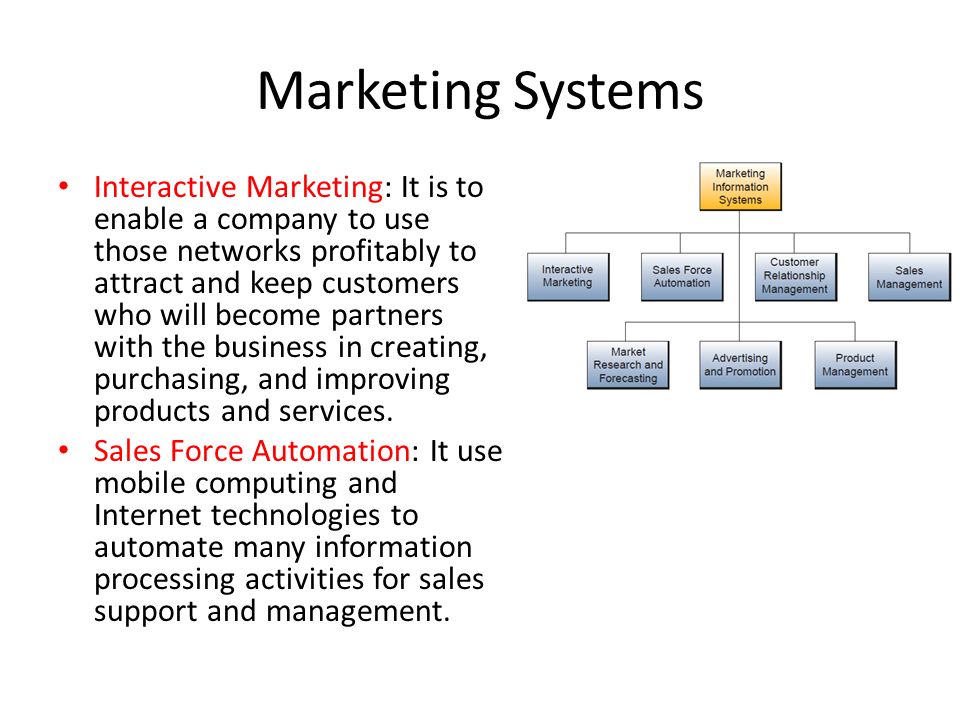 Marketing Systems

• Interactive Marketing: It is to enable a company to use those networks profitably to attract and keep customers who will become partners with the business in creating, purchasing, and improving products and services.
• Sales Force Automation: It use mobile computing and Internet technologies to automate many information processing activities for sales support and management.

Marketing Information Systems

Interactive Marketing

Sales Force Automation

Customer Relationship Management

Sales Management

Market Research and Forecasting

Advertising and Promotion

Product Management